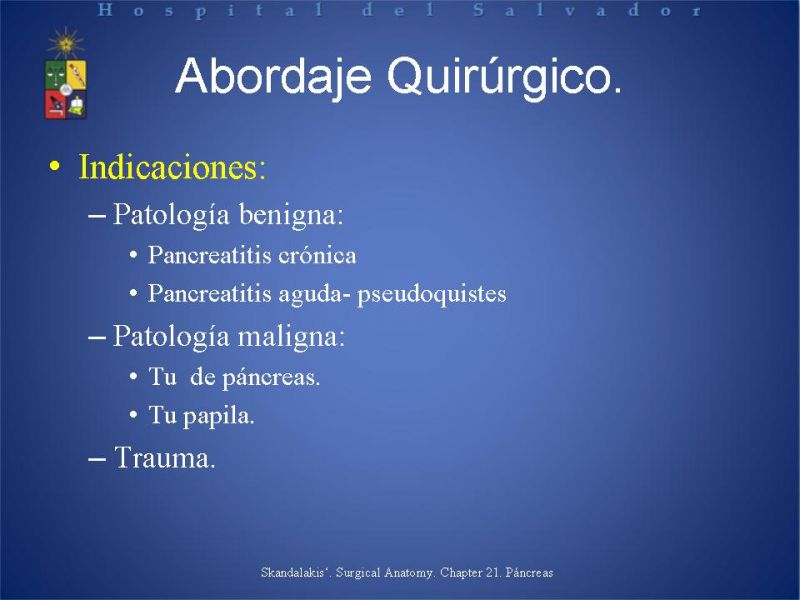 Hospital del Salvador

Abordaje Quirúrgico.

• Indicaciones:
– Patología benigna:
• Pancreatitis crónica
• Pancreatitis aguda- pseudoquistes
– Patología maligna:
• Tu de páncreas.
• Tu papila.
– Trauma.

Skandalakis'. Surgical Anatomy. Chapter 21. Páncreas